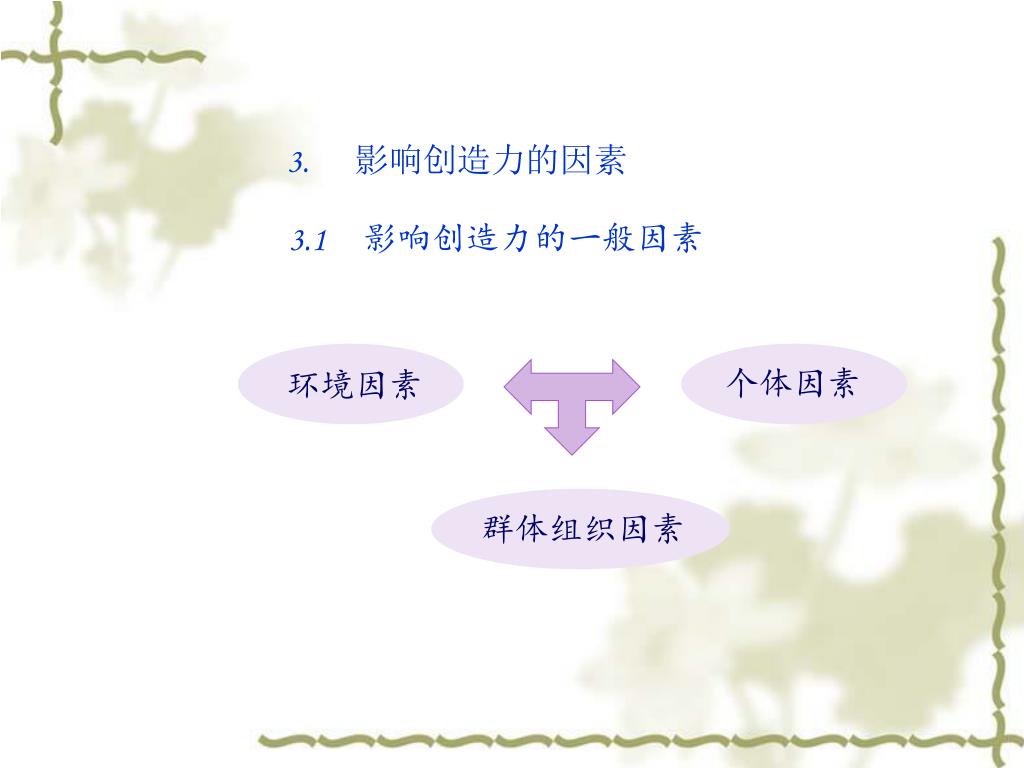 3. 影响创造力的因素

3.1 影响创造力的一般因素

环境因素

个体因素

群体组织因素